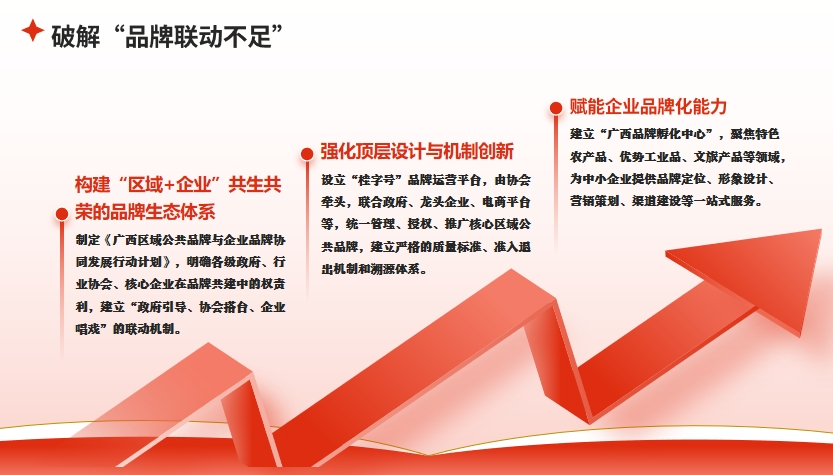 破解“品牌联动不足”

构建“区域+企业”共生共荣的品牌生态体系

制定《广西区域公共品牌与企业品牌协同发展行动计划》，明确各级政府、行业协会、核心企业在品牌共建中的权责利，建立“政府引导、协会搭台、企业唱戏”的联动机制。

强化顶层设计与机制创新

设立“桂字号”品牌运营平台，由协会牵头，联合政府、龙头企业、电商平台等，统一管理、授权、推广核心区域公共品牌，建立严格的质量标准、准入退出机制和溯源体系。

赋能企业品牌化能力

建立“广西品牌孵化中心”，聚焦特色农产品、优势工业品、文旅产品等领域，为中小企业提供品牌定位、形象设计、营销策划、渠道建设等一站式服务。